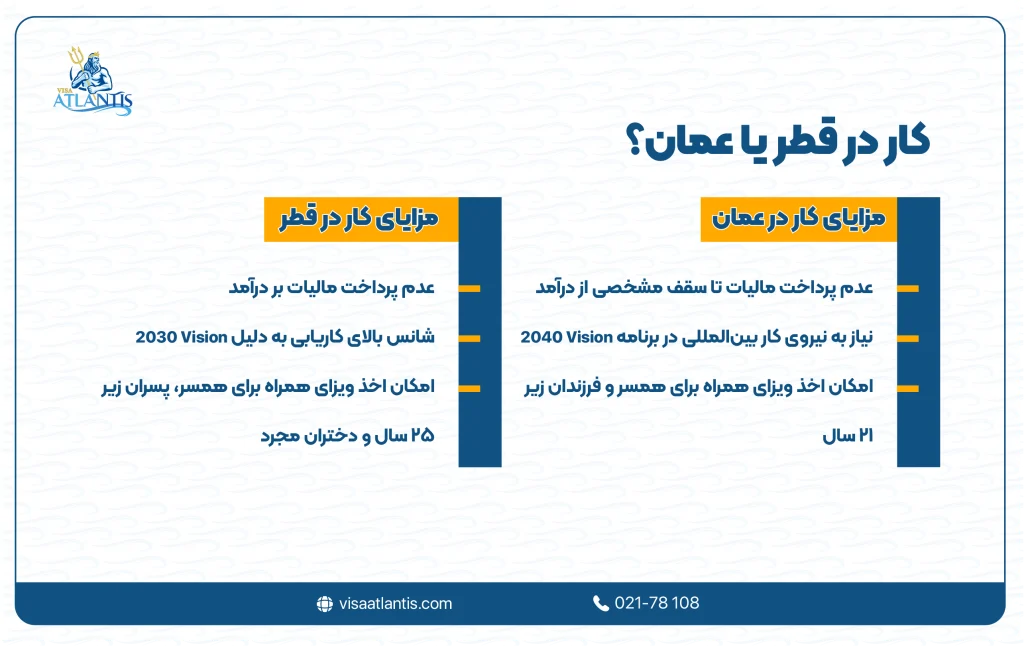 VISA ATLANTIS

کار در قطر یا عمان؟

مزایای کار در عمان

عدم پرداخت مالیات تا سقف مشخصی از درآمد

نیاز به نیروی کار بین‌المللی در برنامه Vision 2040

امکان اخذ ویزای همراه برای همسر و فرزندان زیر ۲۱ سال

مزایای کار در قطر

عدم پرداخت مالیات بر درآمد

شانس بالای کاریابی به دلیل Vision 2030

امکان اخذ ویزای همراه برای همسر، پسران زیر ۲۵ سال و دختران مجرد

visaatlantis.com

021-78 108